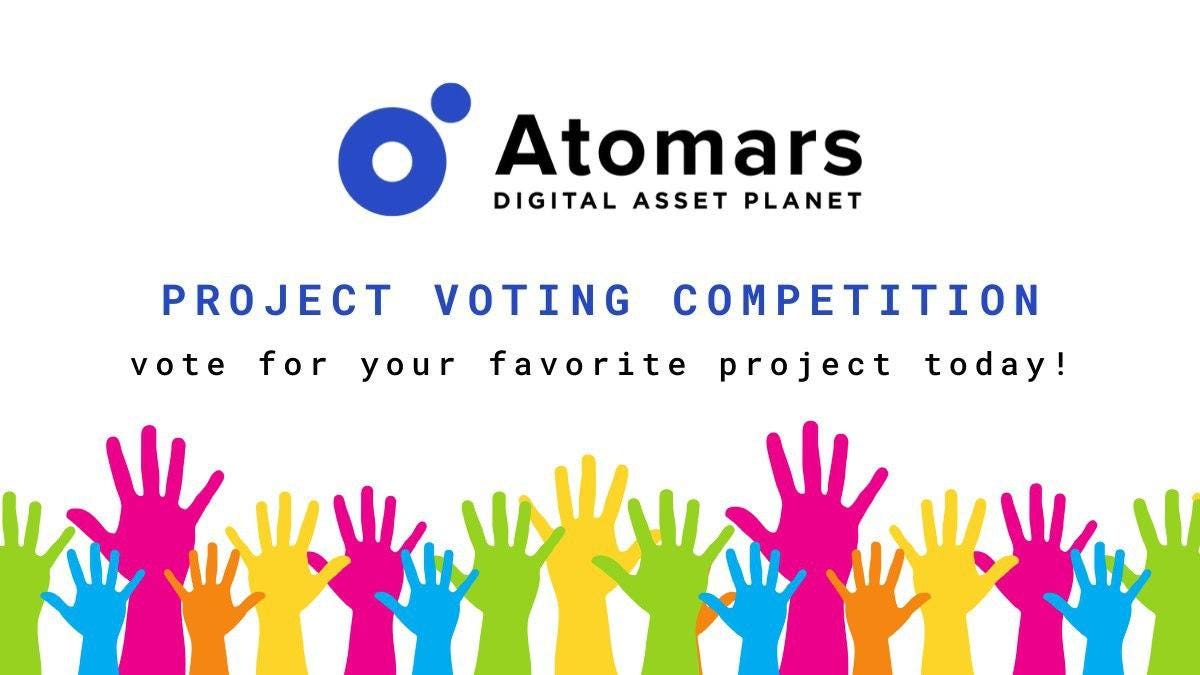 Atomars
DIGITAL ASSET PLANET

PROJECT VOTING COMPETITION
vote for your favorite project today!